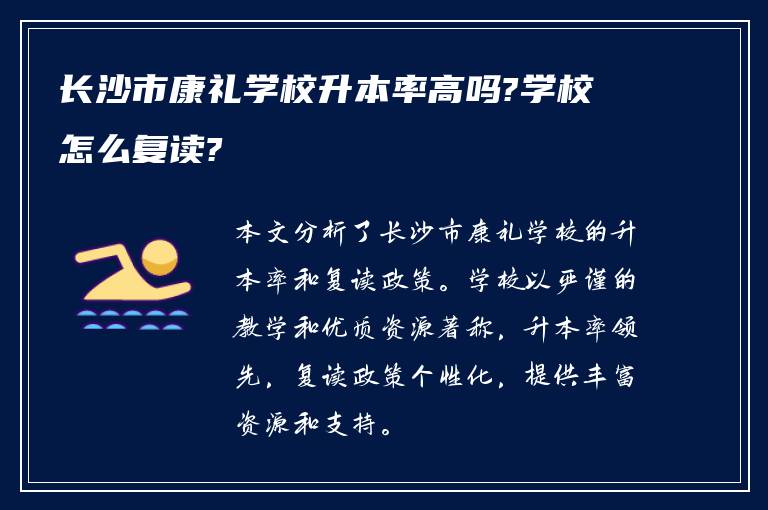 长沙市康礼学校升本率高吗?学校怎么复读?

本文分析了长沙市康礼学校的升本率和复读政策。学校以严谨的教学和优质资源著称，升本率领先，复读政策个性化，提供丰富资源和支持。